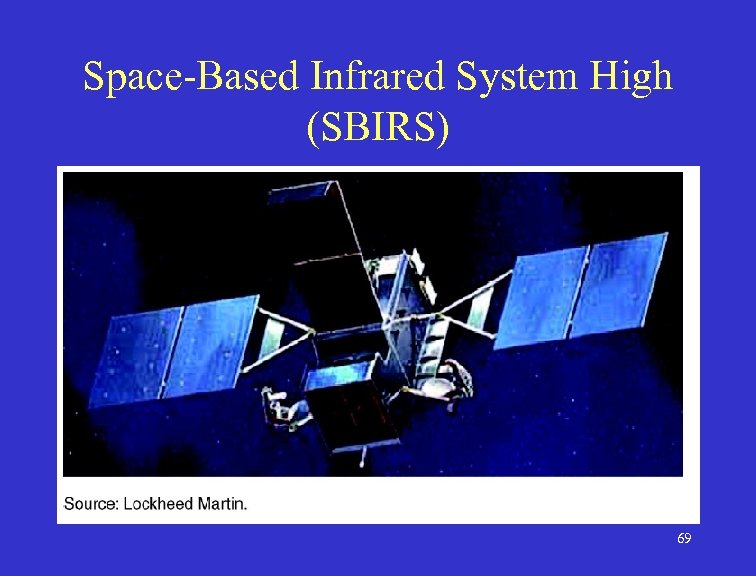 Space-Based Infrared System High (SBIRS)

Source: Lockheed Martin.

69